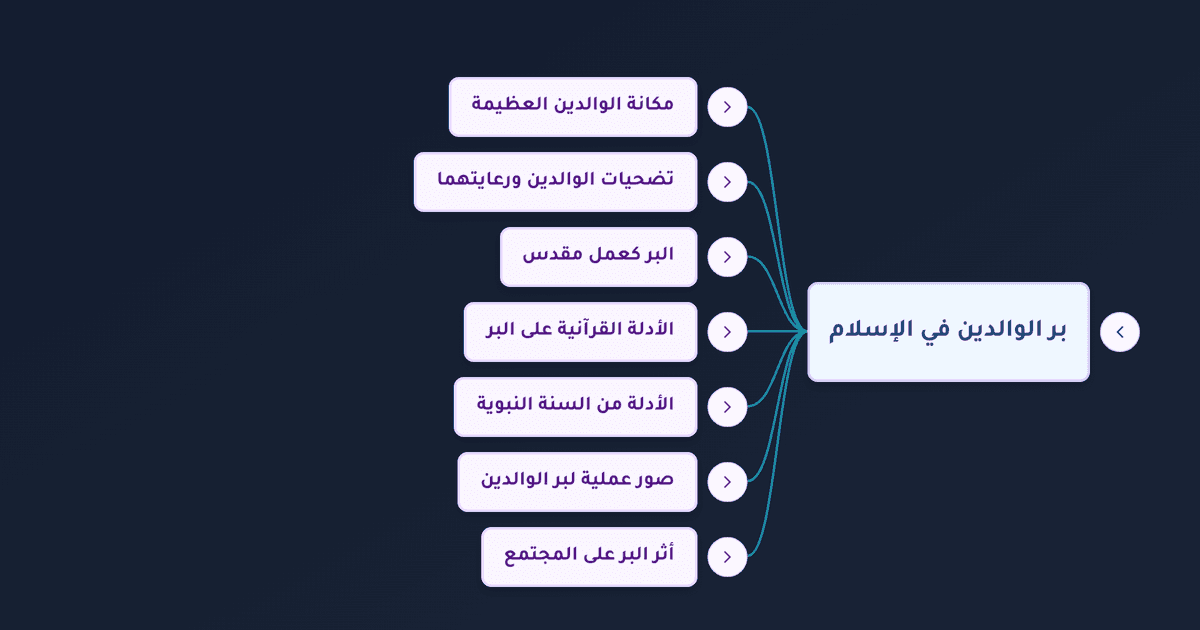 بر الوالدين في الإسلام

مكانة الوالدين العظيمة

تضحيات الوالدين ورعايتهما

البر كعمل مقدس

الأدلة القرآنية على البر

الأدلة من السنة النبوية

صور عملية لبر الوالدين

أثر البر على المجتمع